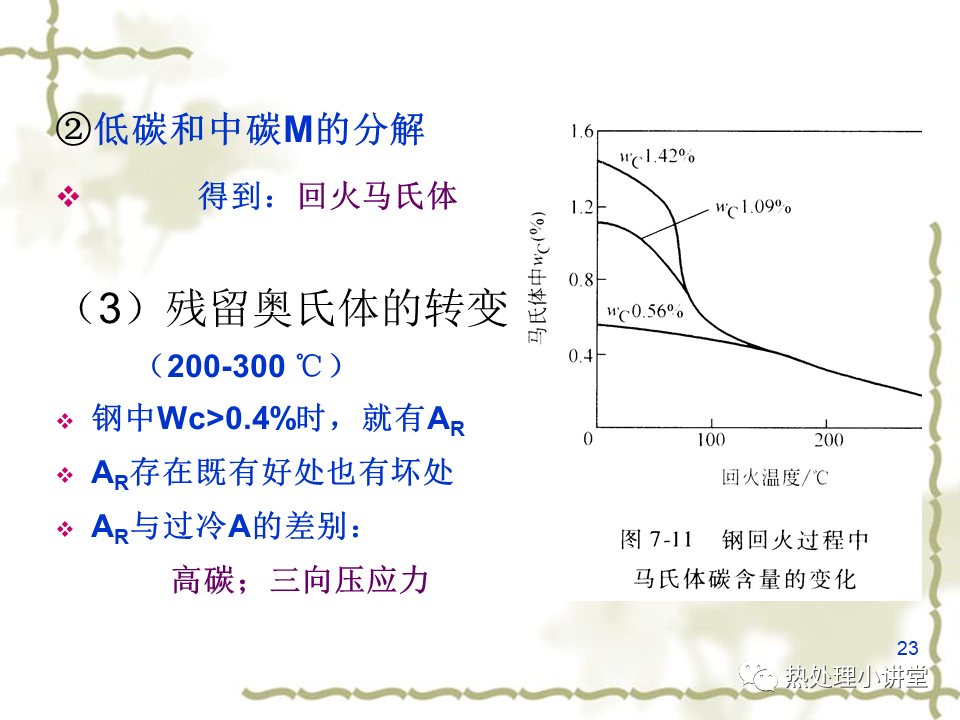 ②低碳和中碳M的分解

❖ 得到：回火马氏体

（3）残留奥氏体的转变

（200-300 ℃）

❖ 钢中Wc>0.4%时，就有$A_R$

❖ $A_R$存在既有好处也有坏处

❖ $A_R$与过冷A的差别：

高碳；三向压应力

1.6
1.2
0.8
0.4
0
100
200
$w_C$1.42%
$w_C$1.09%
$w_C$0.56%
马氏体中$w_C$(%)
回火温度/℃

图 7-11 钢回火过程中马氏体碳含量的变化

23

热处理小讲堂